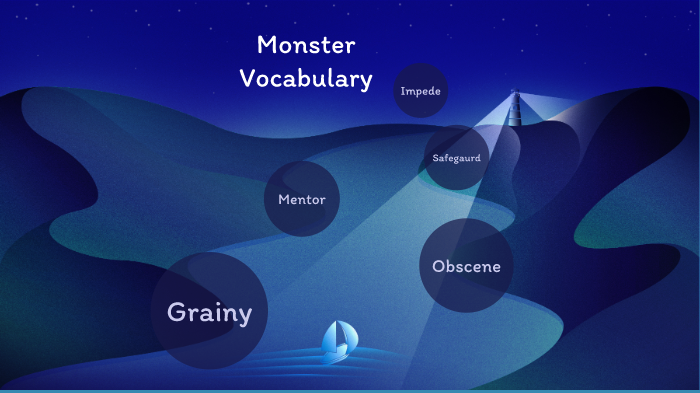 Monster Vocabulary

Impede

Safegaurd

Mentor

Obscene

Grainy